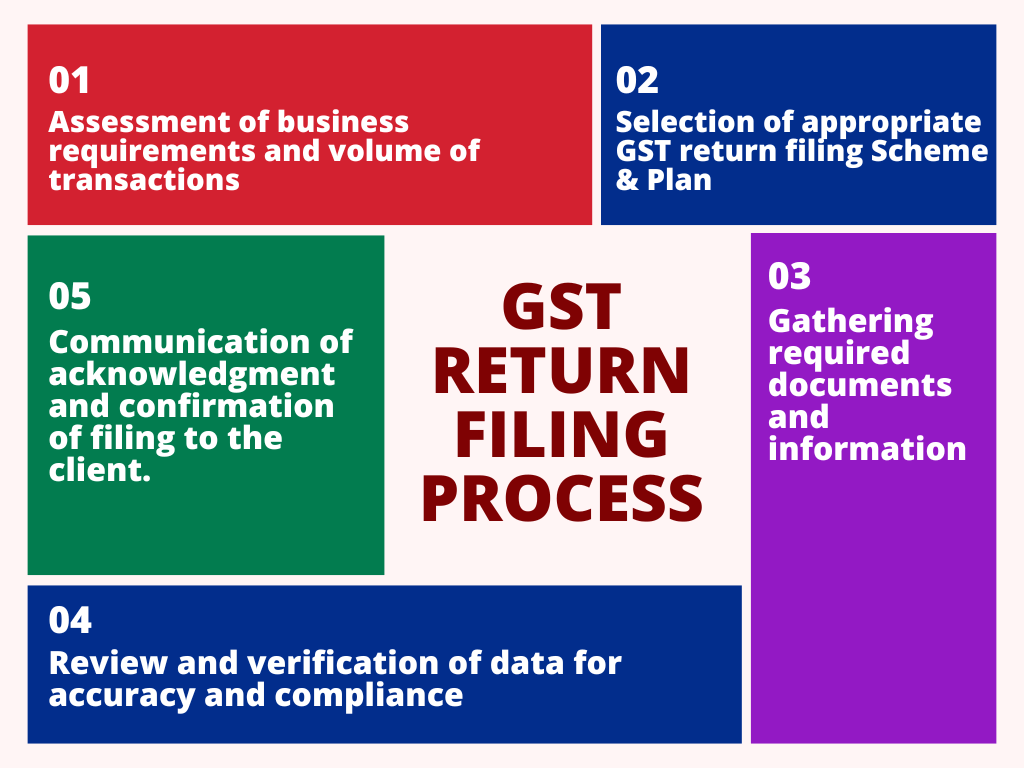 01
Assessment of business requirements and volume of transactions

02
Selection of appropriate GST return filing Scheme & Plan

05
Communication of acknowledgment and confirmation of filing to the client.

GST RETURN FILING PROCESS

03
Gathering required documents and information

04
Review and verification of data for accuracy and compliance